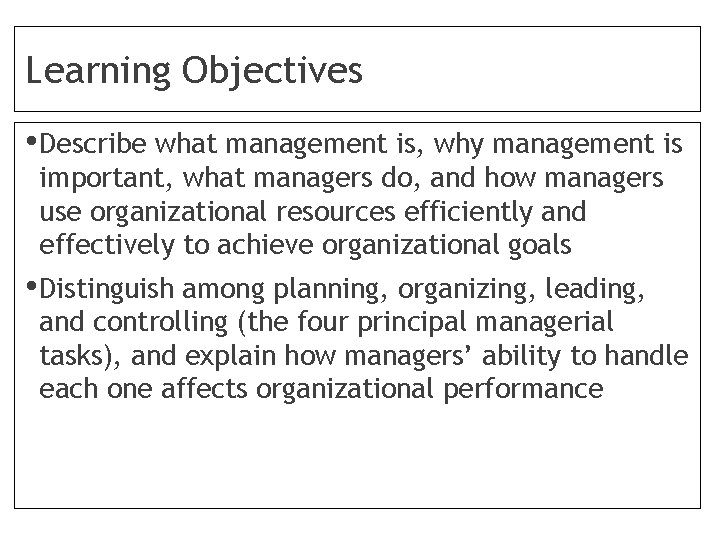 Learning Objectives

•Describe what management is, why management is important, what managers do, and how managers use organizational resources efficiently and effectively to achieve organizational goals

•Distinguish among planning, organizing, leading, and controlling (the four principal managerial tasks), and explain how managers' ability to handle each one affects organizational performance